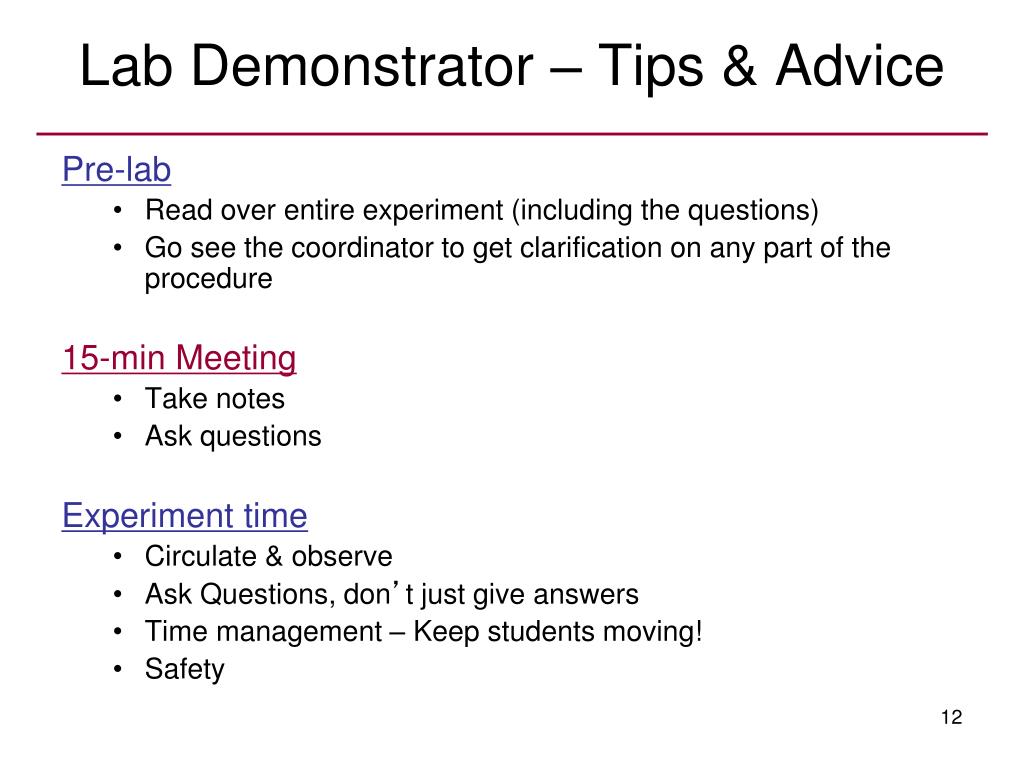 Lab Demonstrator – Tips & Advice

Pre-lab
• Read over entire experiment (including the questions)
• Go see the coordinator to get clarification on any part of the procedure

15-min Meeting
• Take notes
• Ask questions

Experiment time
• Circulate & observe
• Ask Questions, don’t just give answers
• Time management – Keep students moving!
• Safety

12